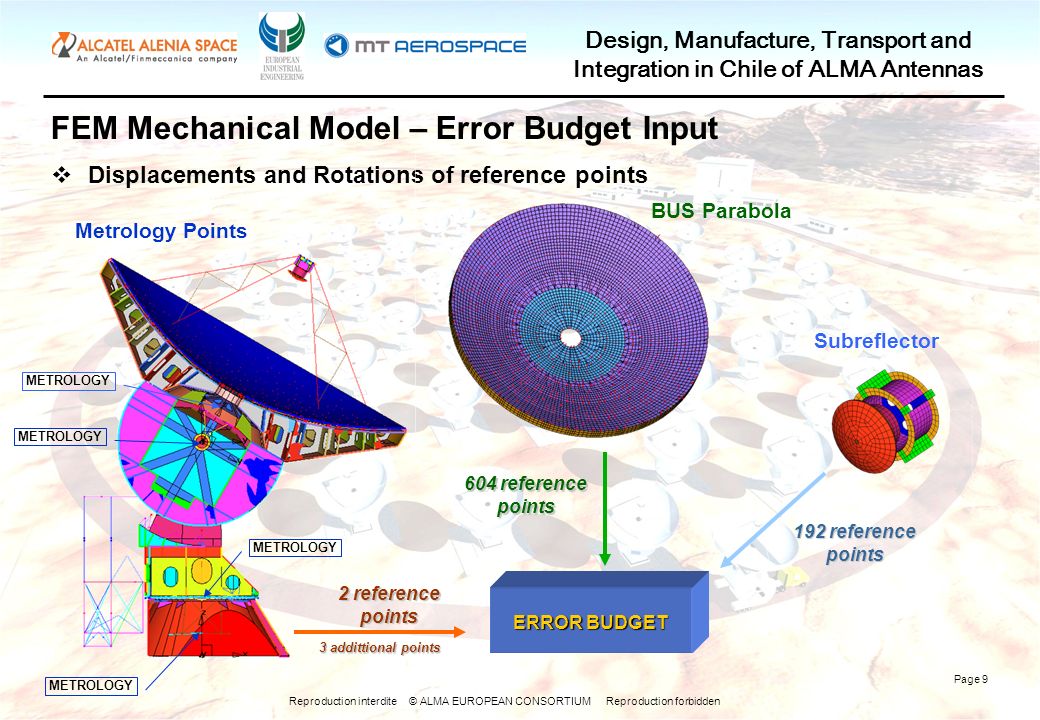 ALCATEL ALENIA SPACE
An Alcatel/Finmeccanica company

EUROPEAN INDUSTRIAL ENGINEERING

MT AEROSPACE

Design, Manufacture, Transport and Integration in Chile of ALMA Antennas

FEM Mechanical Model – Error Budget Input

❖ Displacements and Rotations of reference points

Metrology Points

BUS Parabola

Subreflector

METROLOGY

METROLOGY

METROLOGY

METROLOGY

604 reference points

192 reference points

2 reference points

3 addittional points

ERROR BUDGET

Page 9

Reproduction interdite © ALMA EUROPEAN CONSORTIUM Reproduction forbidden